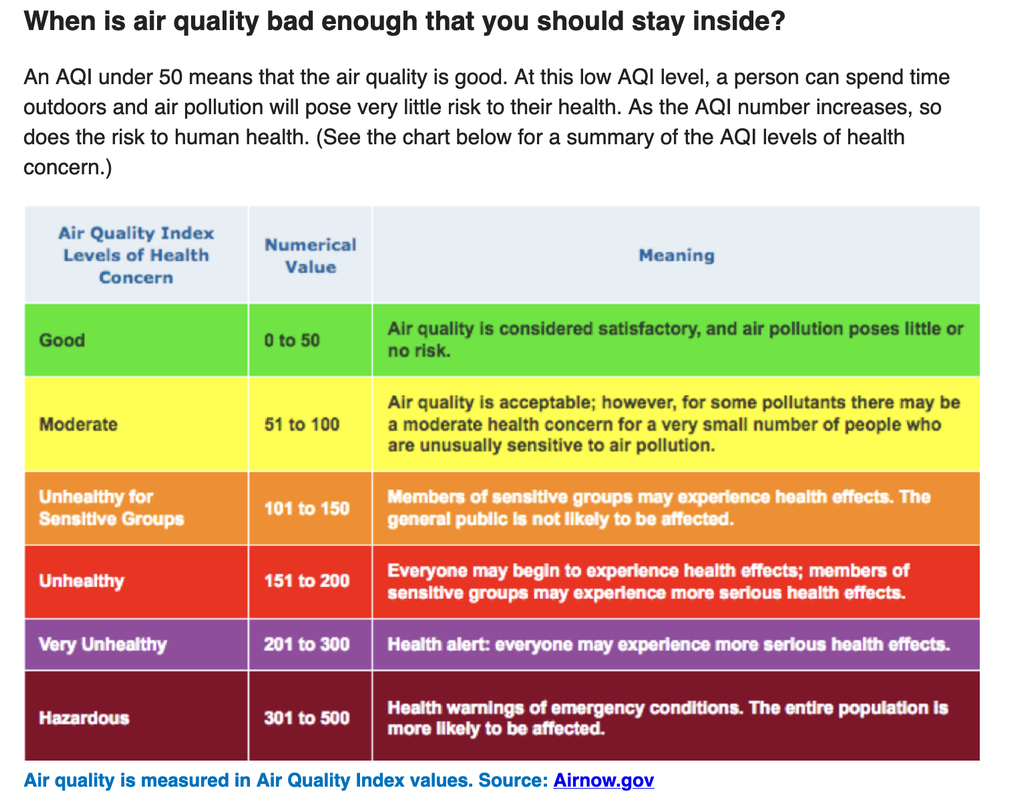 When is air quality bad enough that you should stay inside?

An AQI under 50 means that the air quality is good. At this low AQI level, a person can spend time outdoors and air pollution will pose very little risk to their health. As the AQI number increases, so does the risk to human health. (See the chart below for a summary of the AQI levels of health concern.)

| Air Quality Index Levels of Health Concern | Numerical Value | Meaning |
|---|---|---|
| Good | 0 to 50 | Air quality is considered satisfactory, and air pollution poses little or no risk. |
| Moderate | 51 to 100 | Air quality is acceptable; however, for some pollutants there may be a moderate health concern for a very small number of people who are unusually sensitive to air pollution. |
| Unhealthy for Sensitive Groups | 101 to 150 | Members of sensitive groups may experience health effects. The general public is not likely to be affected. |
| Unhealthy | 151 to 200 | Everyone may begin to experience health effects; members of sensitive groups may experience more serious health effects. |
| Very Unhealthy | 201 to 300 | Health alert: everyone may experience more serious health effects. |
| Hazardous | 301 to 500 | Health warnings of emergency conditions. The entire population is more likely to be affected. |

Air quality is measured in Air Quality Index values. Source: Airnow.gov